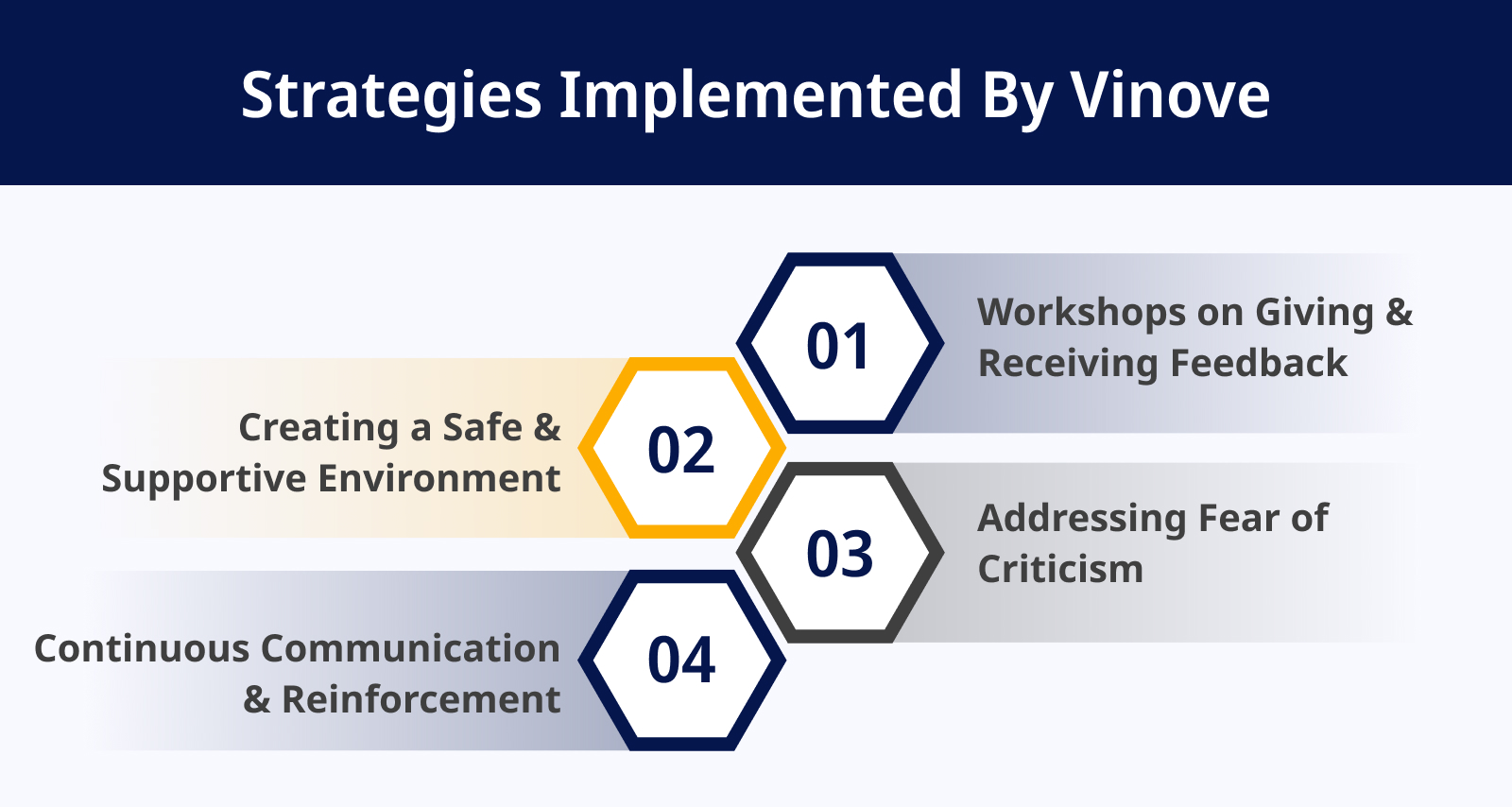 Strategies Implemented By Vinove

01
Workshops on Giving & Receiving Feedback

02
Creating a Safe & Supportive Environment

03
Addressing Fear of Criticism

04
Continuous Communication & Reinforcement